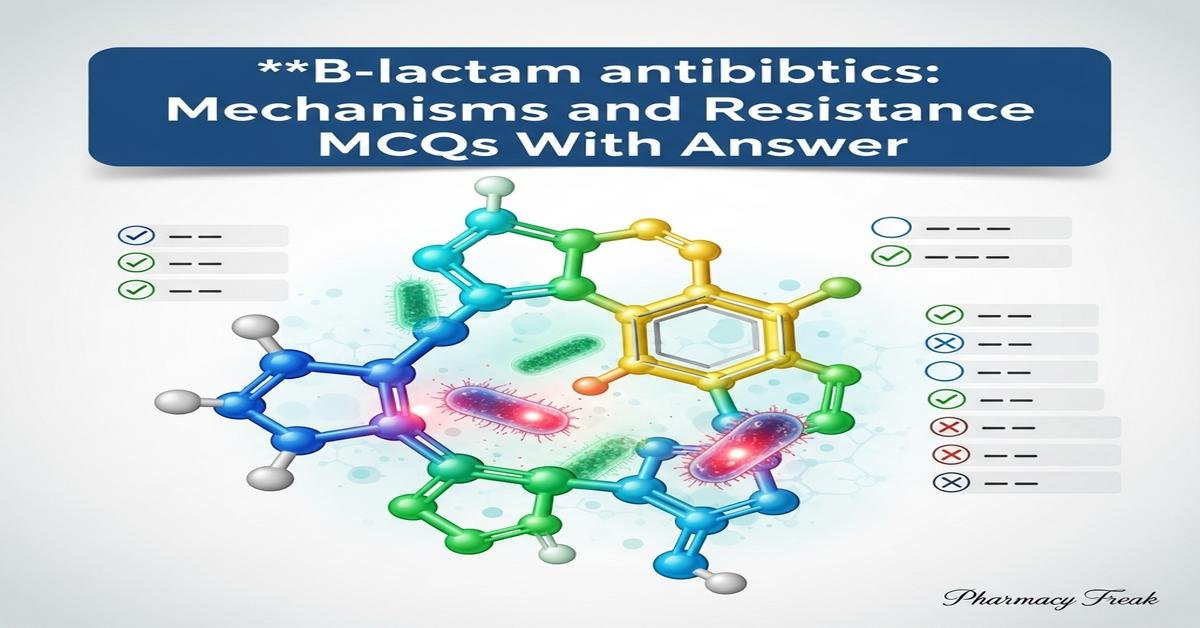 **B-lactam antibibtics: Mechanisms and Resistance MCQs With Answer

Pharmacy Freak